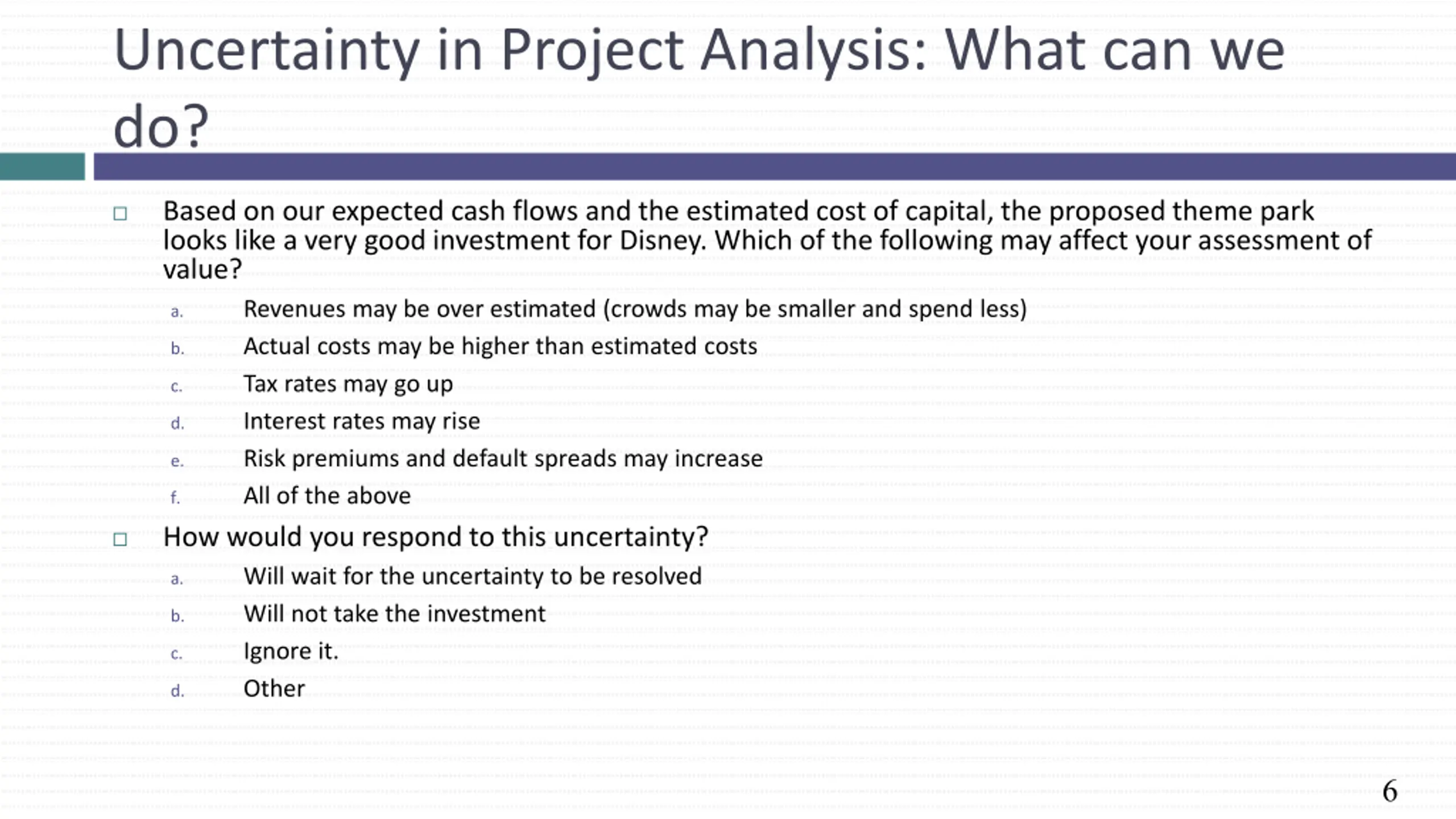 Uncertainty in Project Analysis: What can we do?

Based on our expected cash flows and the estimated cost of capital, the proposed theme park looks like a very good investment for Disney. Which of the following may affect your assessment of value?

a. Revenues may be over estimated (crowds may be smaller and spend less)
b. Actual costs may be higher than estimated costs
c. Tax rates may go up
d. Interest rates may rise
e. Risk premiums and default spreads may increase
f. All of the above

How would you respond to this uncertainty?

a. Will wait for the uncertainty to be resolved
b. Will not take the investment
c. Ignore it.
d. Other

6